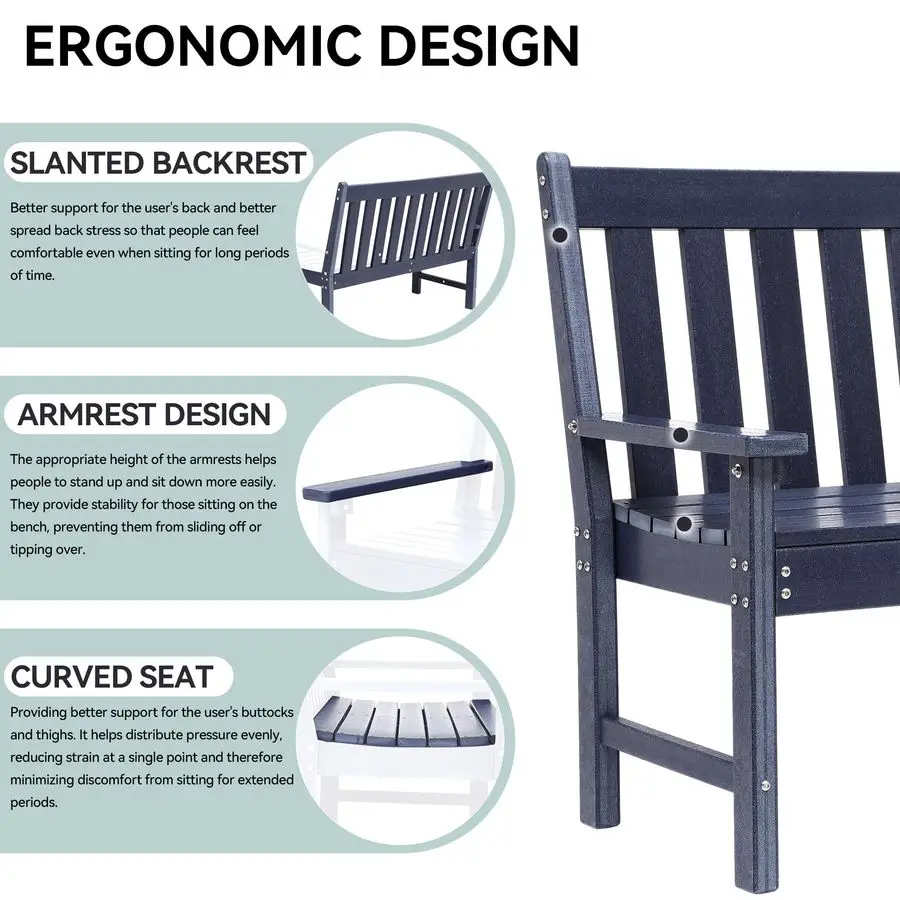 ERGONOMIC DESIGN

SLANTED BACKREST

Better support for the user's back and better spread back stress so that people can feel comfortable even when sitting for long periods of time.

ARMREST DESIGN

The appropriate height of the armrests helps people to stand up and sit down more easily. They provide stability for those sitting on the bench, preventing them from sliding off or tipping over.

CURVED SEAT

Providing better support for the user's buttocks and thighs. It helps distribute pressure evenly, reducing strain at a single point and therefore minimizing discomfort from sitting for extended periods.